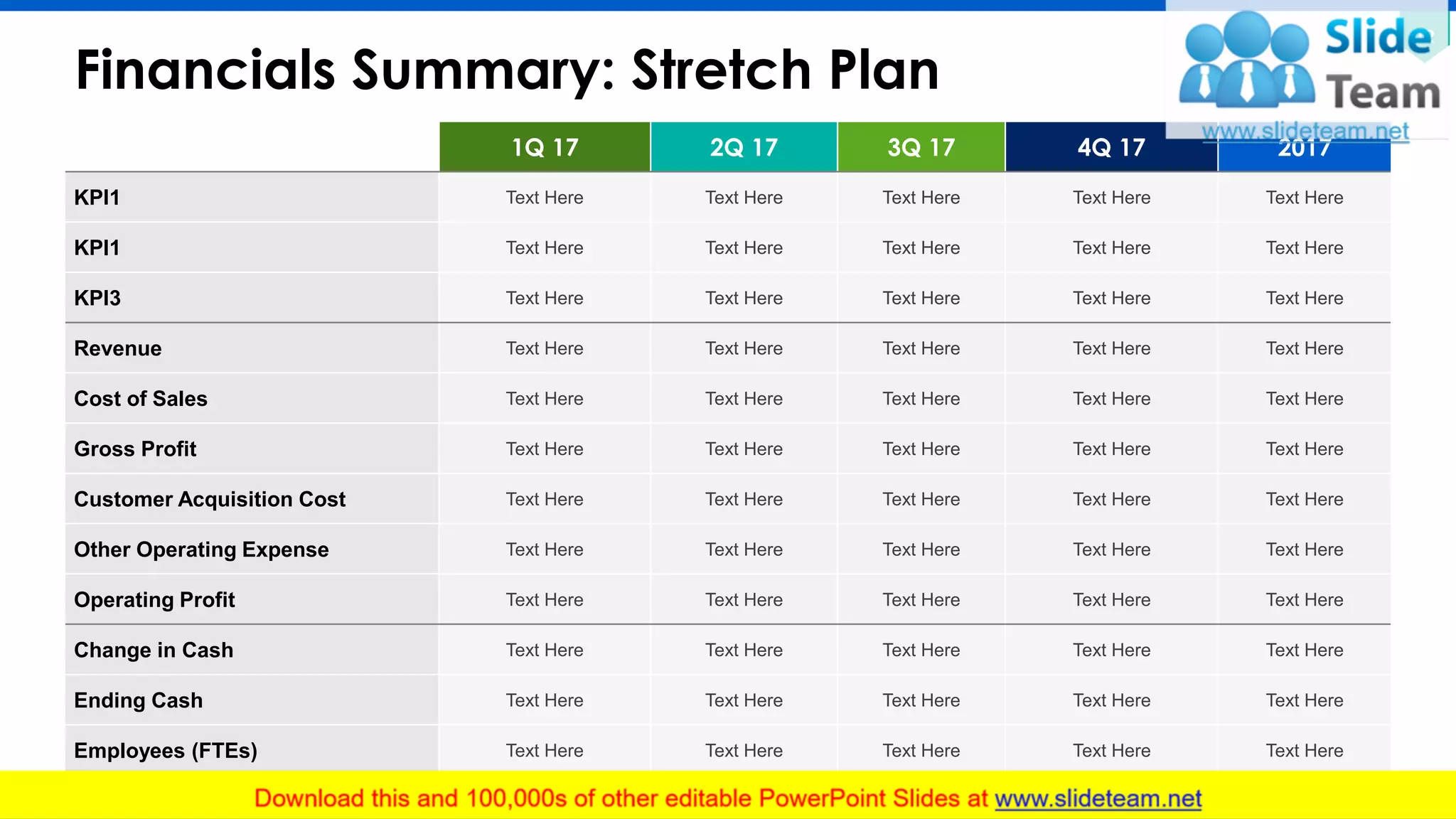 Financials Summary: Stretch Plan

Slide Team
www.slideteam.net

| | 1Q 17 | 2Q 17 | 3Q 17 | 4Q 17 | 2017 |
|---|---|---|---|---|---|
| KPI1 | Text Here | Text Here | Text Here | Text Here | Text Here |
| KPI1 | Text Here | Text Here | Text Here | Text Here | Text Here |
| KPI3 | Text Here | Text Here | Text Here | Text Here | Text Here |
| Revenue | Text Here | Text Here | Text Here | Text Here | Text Here |
| Cost of Sales | Text Here | Text Here | Text Here | Text Here | Text Here |
| Gross Profit | Text Here | Text Here | Text Here | Text Here | Text Here |
| Customer Acquisition Cost | Text Here | Text Here | Text Here | Text Here | Text Here |
| Other Operating Expense | Text Here | Text Here | Text Here | Text Here | Text Here |
| Operating Profit | Text Here | Text Here | Text Here | Text Here | Text Here |
| Change in Cash | Text Here | Text Here | Text Here | Text Here | Text Here |
| Ending Cash | Text Here | Text Here | Text Here | Text Here | Text Here |
| Employees (FTEs) | Text Here | Text Here | Text Here | Text Here | Text Here |

Download this and 100,000s of other editable PowerPoint Slides at www.slideteam.net